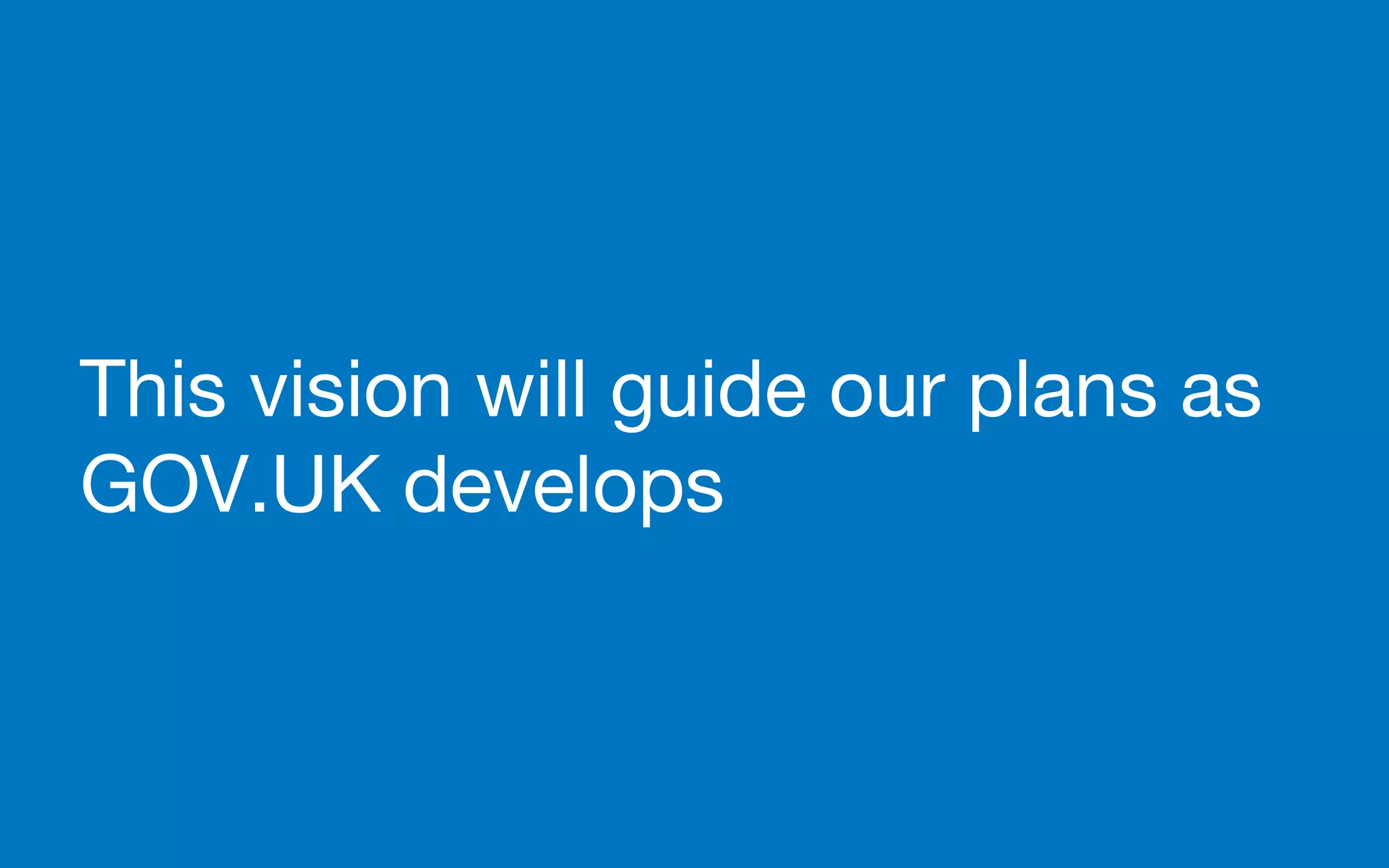 This vision will guide our plans as GOV.UK develops